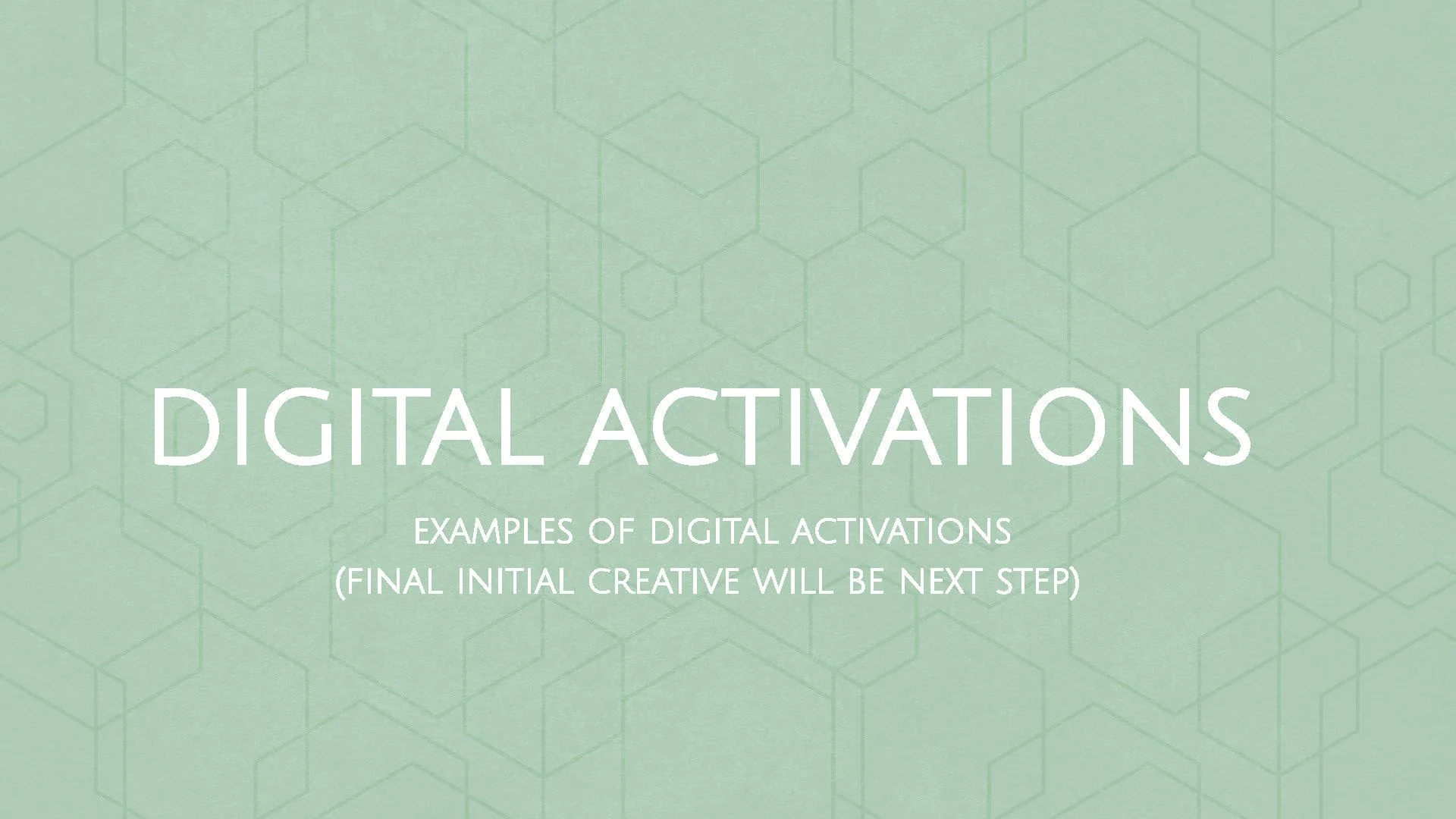 DIGITAL ACTIVATIONS

EXAMPLES OF DIGITAL ACTIVATIONS
(FINAL INITIAL CREATIVE WILL BE NEXT STEP)